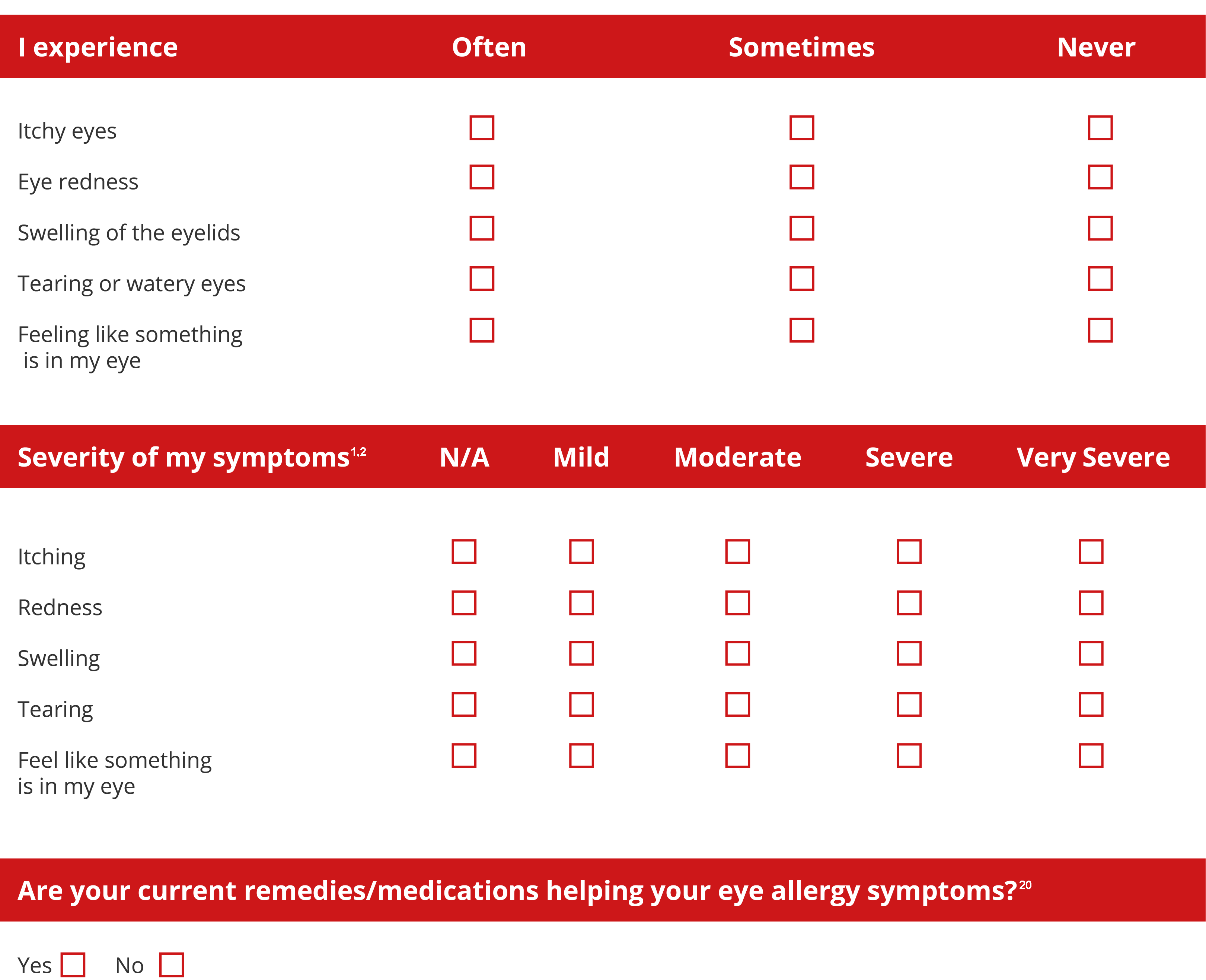 | I experience | Often | Sometimes | Never |
|---|---|---|---|
| Itchy eyes | ☐ | ☐ | ☐ |
| Eye redness | ☐ | ☐ | ☐ |
| Swelling of the eyelids | ☐ | ☐ | ☐ |
| Tearing or watery eyes | ☐ | ☐ | ☐ |
| Feeling like something is in my eye | ☐ | ☐ | ☐ |

| Severity of my symptoms$^{1,2}$ | N/A | Mild | Moderate | Severe | Very Severe |
|---|---|---|---|---|---|
| Itching | ☐ | ☐ | ☐ | ☐ | ☐ |
| Redness | ☐ | ☐ | ☐ | ☐ | ☐ |
| Swelling | ☐ | ☐ | ☐ | ☐ | ☐ |
| Tearing | ☐ | ☐ | ☐ | ☐ | ☐ |
| Feel like something is in my eye | ☐ | ☐ | ☐ | ☐ | ☐ |

Are your current remedies/medications helping your eye allergy symptoms?$^{20}$

Yes ☐ No ☐